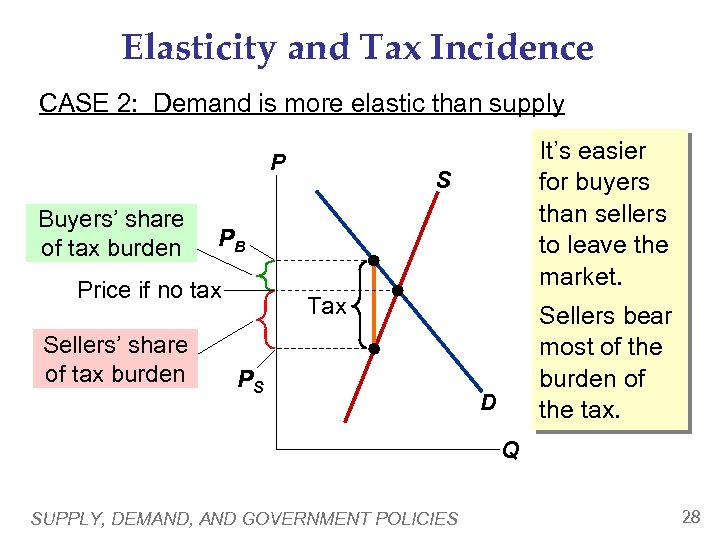 Elasticity and Tax Incidence

CASE 2: Demand is more elastic than supply

P

S

Buyers' share of tax burden

$P_B$

Price if no tax

Tax

Sellers' share of tax burden

$P_S$

D

Q

It's easier for buyers than sellers to leave the market.

Sellers bear most of the burden of the tax.

SUPPLY, DEMAND, AND GOVERNMENT POLICIES

28